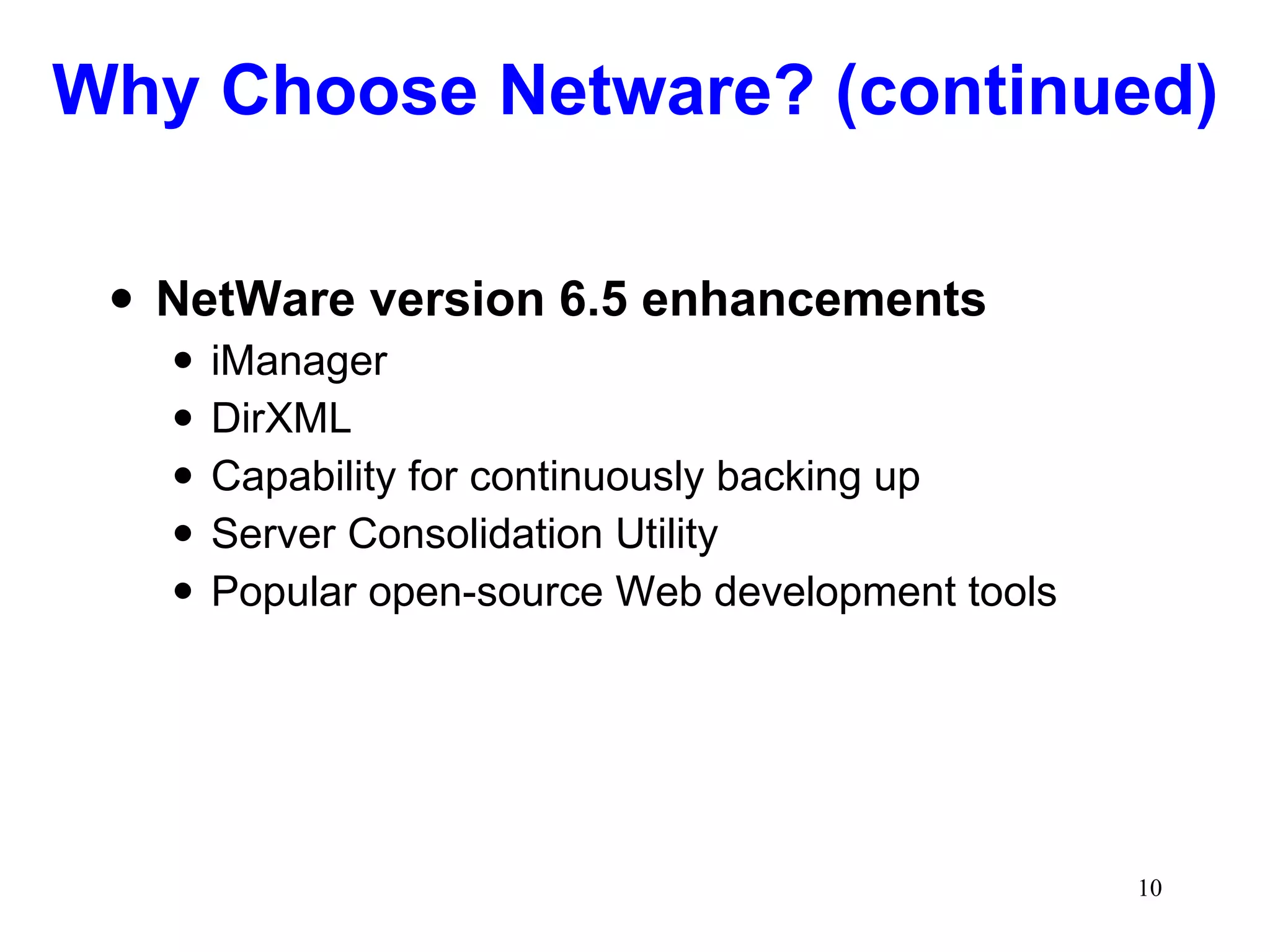 Why Choose Netware? (continued)

• NetWare version 6.5 enhancements
  • iManager
  • DirXML
  • Capability for continuously backing up
  • Server Consolidation Utility
  • Popular open-source Web development tools

10